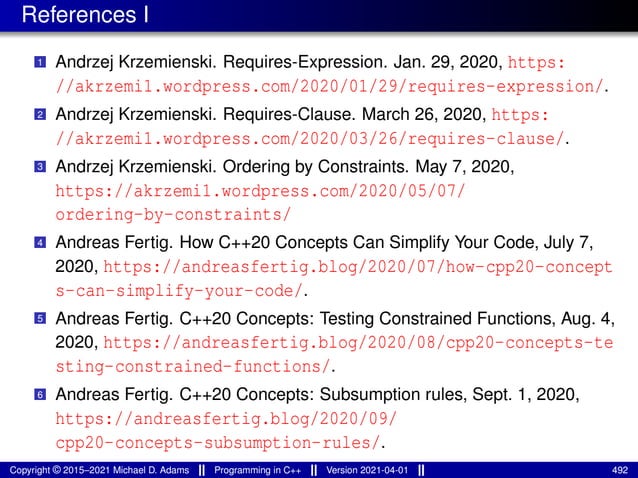 References I

1 Andrzej Krzemienski. Requires-Expression. Jan. 29, 2020, https://akrzemi1.wordpress.com/2020/01/29/requires-expression/.

2 Andrzej Krzemienski. Requires-Clause. March 26, 2020, https://akrzemi1.wordpress.com/2020/03/26/requires-clause/.

3 Andrzej Krzemienski. Ordering by Constraints. May 7, 2020, https://akrzemi1.wordpress.com/2020/05/07/ordering-by-constraints/

4 Andreas Fertig. How C++20 Concepts Can Simplify Your Code, July 7, 2020, https://andreasfertig.blog/2020/07/how-cpp20-concepts-can-simplify-your-code/.

5 Andreas Fertig. C++20 Concepts: Testing Constrained Functions, Aug. 4, 2020, https://andreasfertig.blog/2020/08/cpp20-concepts-testing-constrained-functions/.

6 Andreas Fertig. C++20 Concepts: Subsumption rules, Sept. 1, 2020, https://andreasfertig.blog/2020/09/cpp20-concepts-subsumption-rules/.

Copyright © 2015–2021 Michael D. Adams || Programming in C++ || Version 2021-04-01 || 492